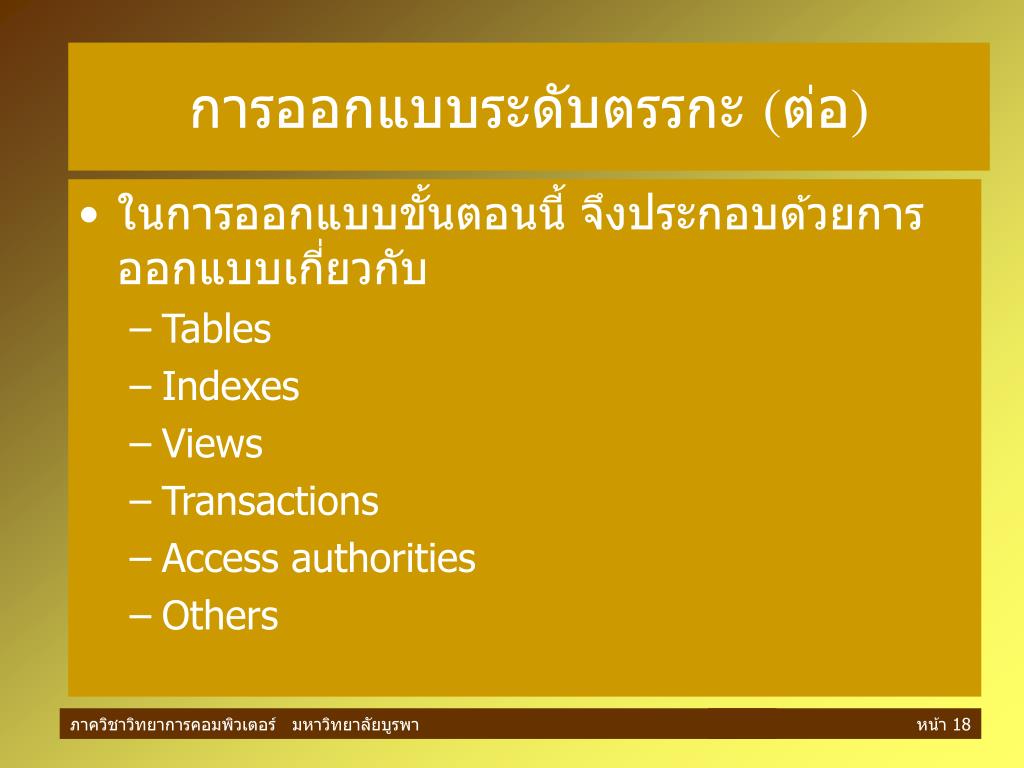 การออกแบบระดับตรรกะ (ต่อ)

• ในการออกแบบขั้นตอนนี้ จึงประกอบด้วยการออกแบบเกี่ยวกับ
– Tables
– Indexes
– Views
– Transactions
– Access authorities
– Others

ภาควิชาวิทยาการคอมพิวเตอร์ มหาวิทยาลัยบูรพา

หน้า 18